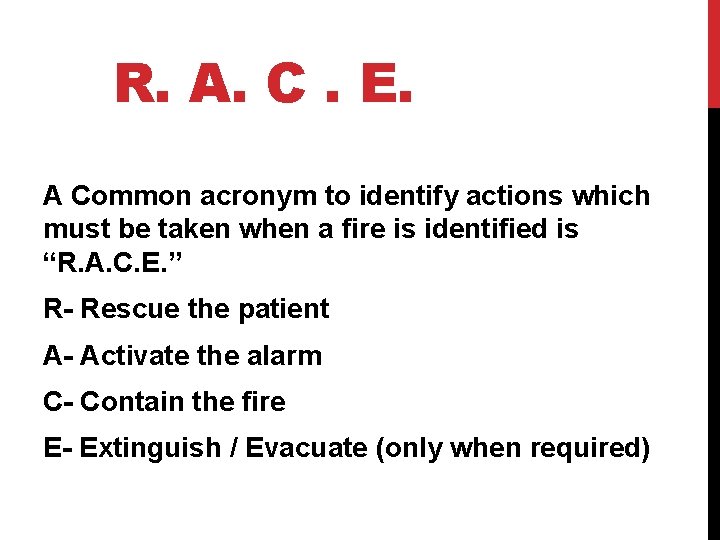 R. A. C . E.

A Common acronym to identify actions which must be taken when a fire is identified is “R.A.C.E.”

R- Rescue the patient

A- Activate the alarm

C- Contain the fire

E- Extinguish / Evacuate (only when required)